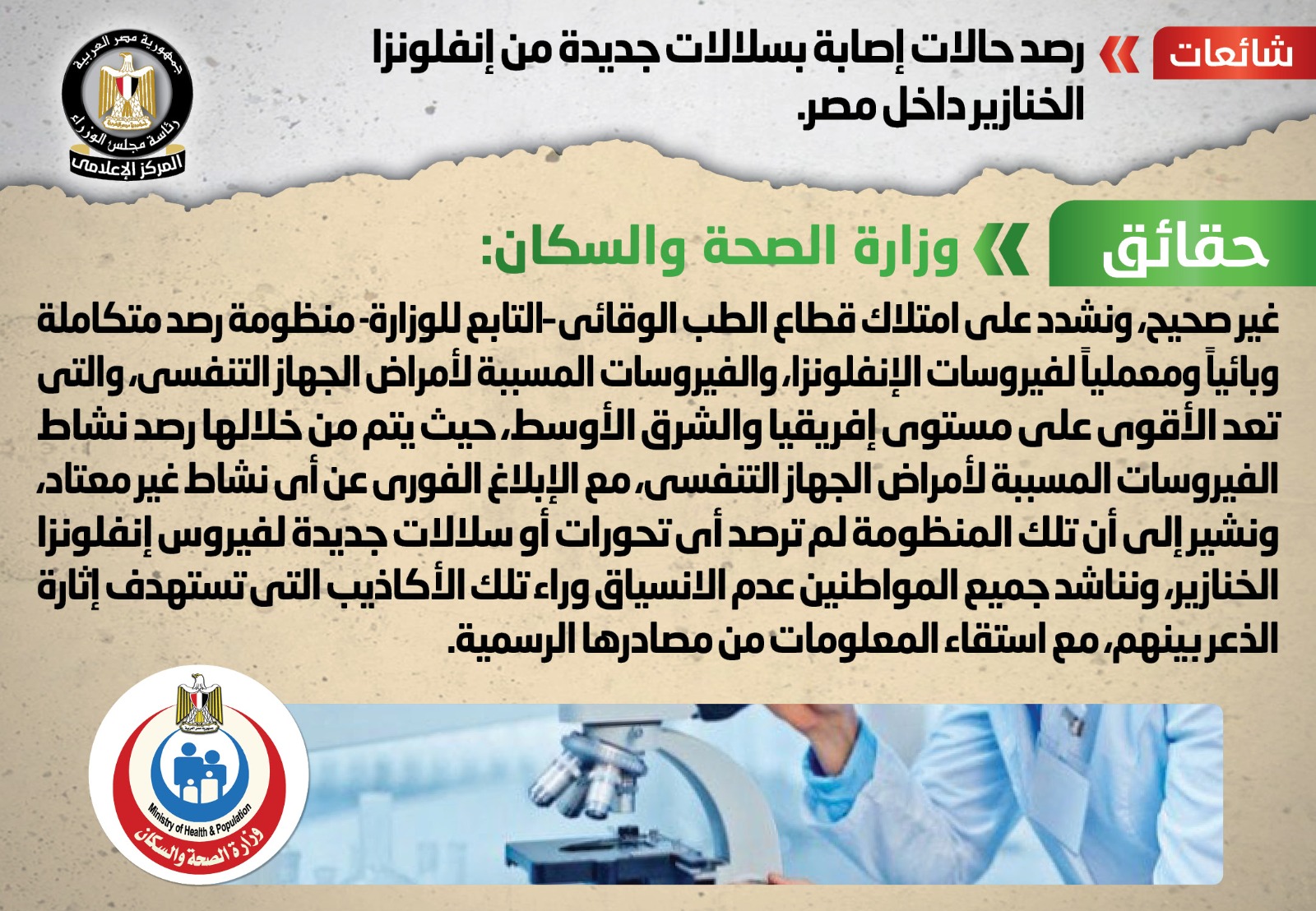 شائعات

رصد حالات إصابة بسلالات جديدة من إنفلونزا الخنازير داخل مصر.

جمهورية مصر العربية
رئاسة مجلس الوزراء
المركز الإعلامى

حقائق

وزارة الصحة والسكان:

غير صحيح، ونشدد على امتلاك قطاع الطب الوقائى -التابع للوزارة- منظومة رصد متكاملة وبائياً ومعملياً لفيروسات الإنفلونزا، والفيروسات المسببة لأمراض الجهاز التنفسى، والتى تعد الأقوى على مستوى إفريقيا والشرق الأوسط، حيث يتم من خلالها رصد نشاط الفيروسات المسببة لأمراض الجهاز التنفسى، مع الإبلاغ الفورى عن أى نشاط غير معتاد، ونشير إلى أن تلك المنظومة لم ترصد أى تحورات أو سلالات جديدة لفيروس إنفلونزا الخنازير، ونناشد جميع المواطنين عدم الانسياق وراء تلك الأكاذيب التى تستهدف إثارة الذعر بينهم، مع استقاء المعلومات من مصادرها الرسمية.

Ministry of Health & Population
وزارة الصحة والسكان